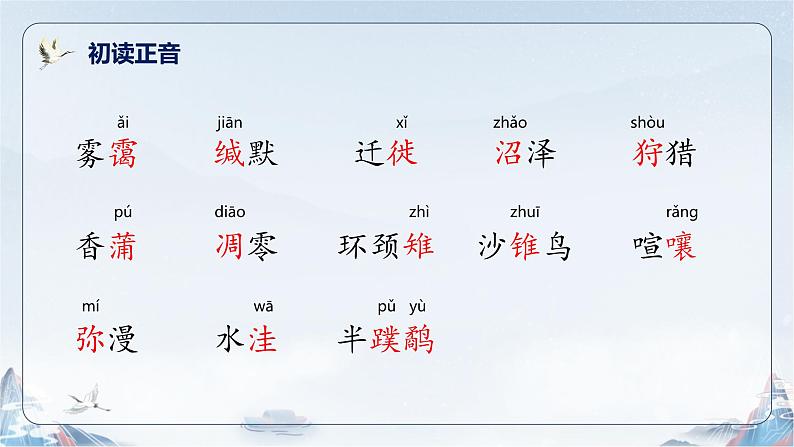 初读正音

ǎi
雾霭

jiān
缄默

xǐ
迁徙

zhǎo
沼泽

shòu
狩猎

pú
香蒲

diāo
凋零

zhì
环颈雉

zhuī
沙锥鸟

rǎng
喧嚷

mí
弥漫

wā
水洼

pǔ yù
半蹼鹬